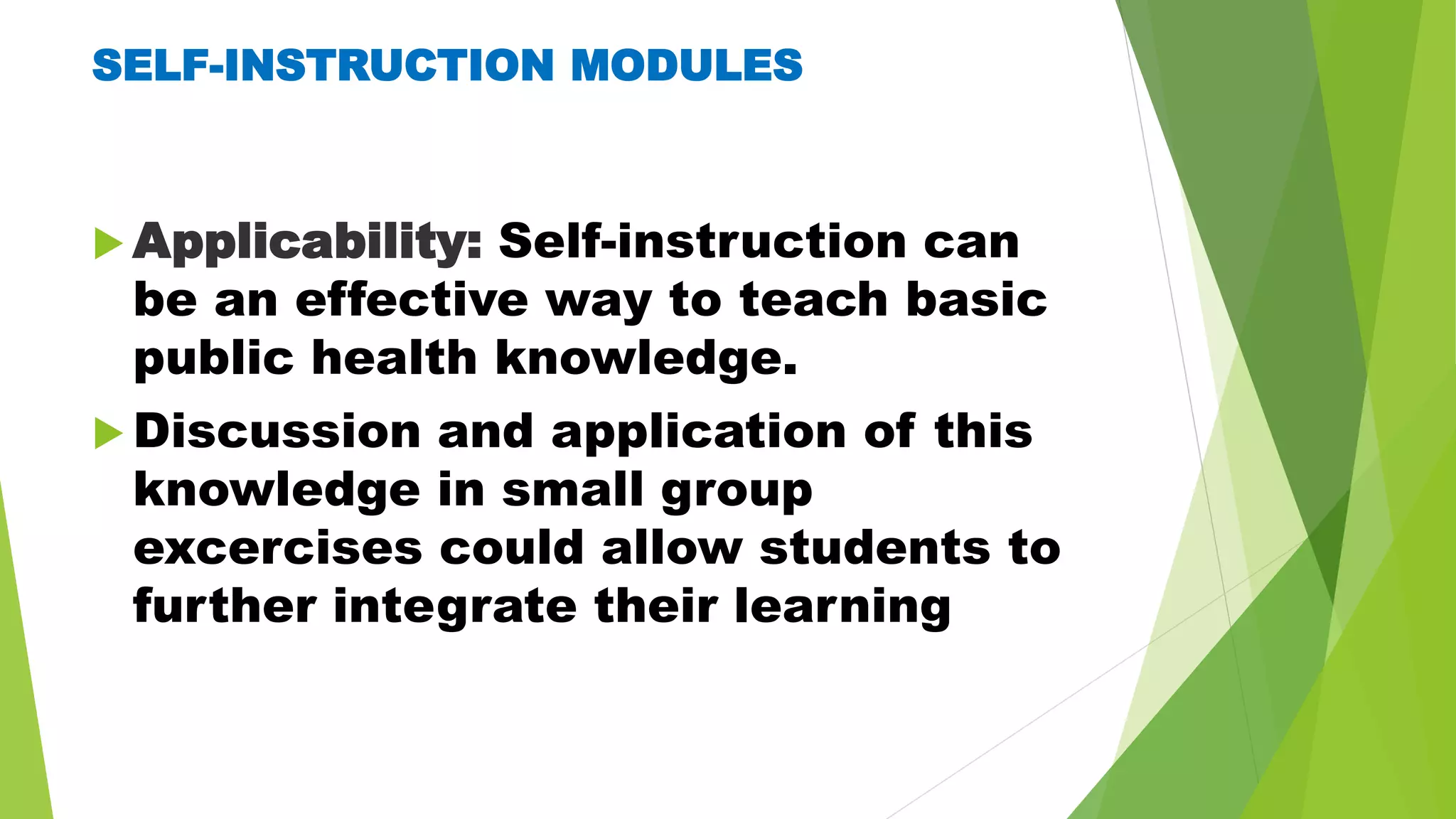 SELF-INSTRUCTION MODULES

Applicability: Self-instruction can be an effective way to teach basic public health knowledge.

Discussion and application of this knowledge in small group excercises could allow students to further integrate their learning